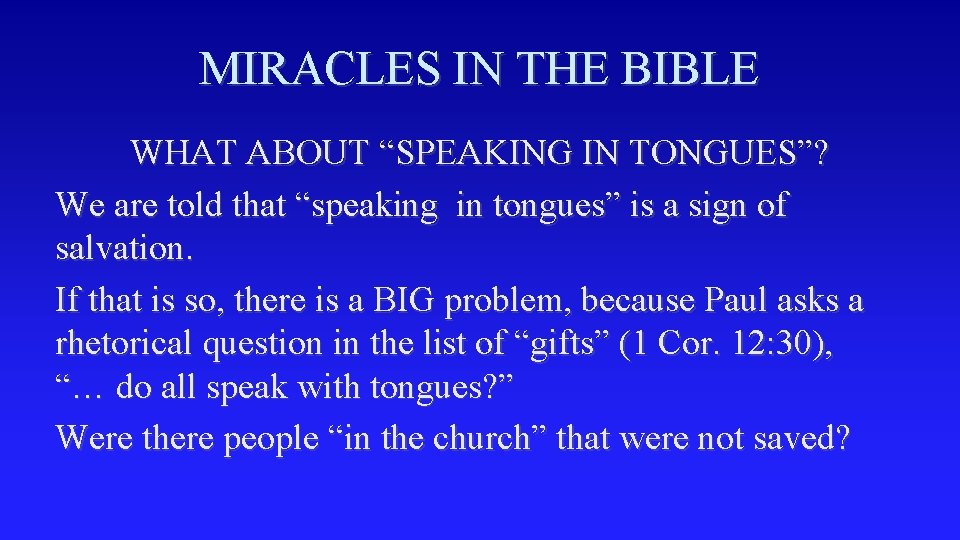 MIRACLES IN THE BIBLE

WHAT ABOUT “SPEAKING IN TONGUES”?

We are told that “speaking in tongues” is a sign of salvation.

If that is so, there is a BIG problem, because Paul asks a rhetorical question in the list of “gifts” (1 Cor. 12:30), “… do all speak with tongues?”

Were there people “in the church” that were not saved?